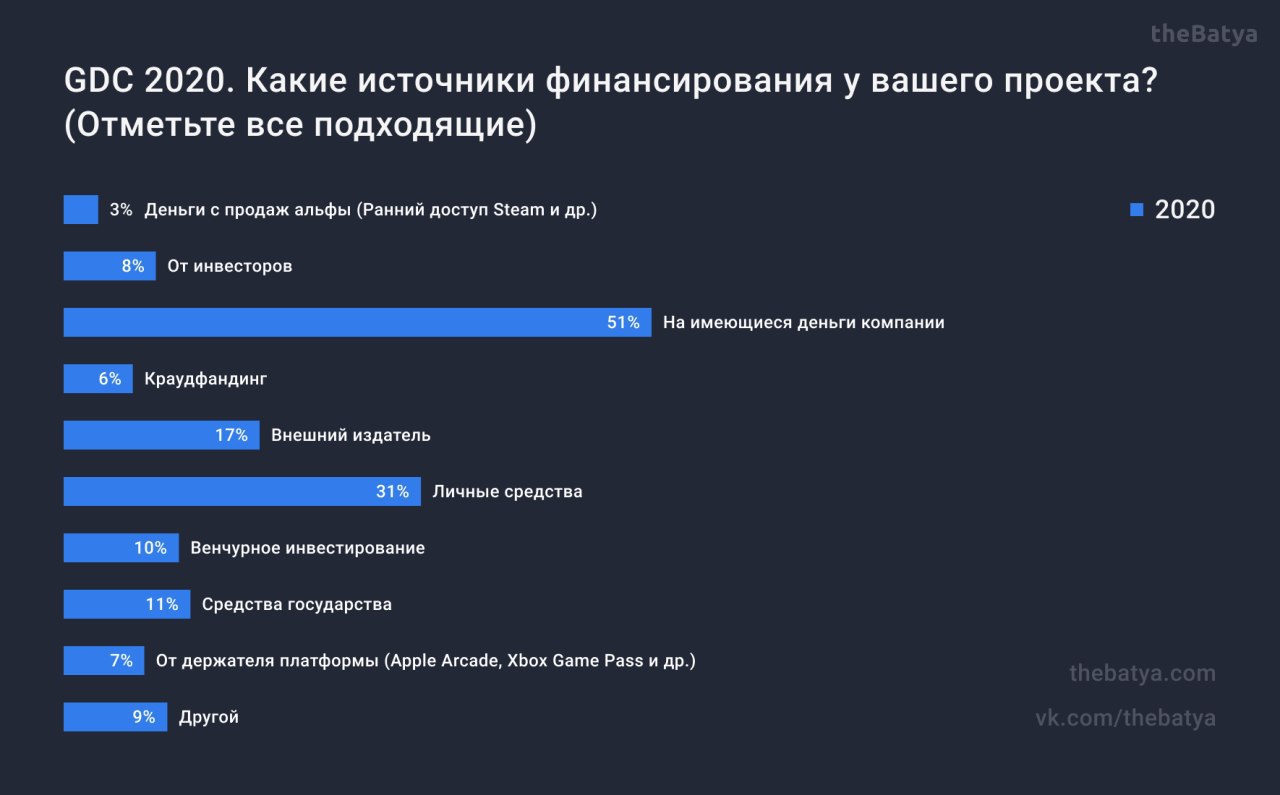 theBatya

GDC 2020. Какие источники финансирования у вашего проекта? (Отметьте все подходящие)

2020

3% Деньги с продаж альфы (Ранний доступ Steam и др.)

8% От инвесторов

51% На имеющиеся деньги компании

6% Краудфандинг

17% Внешний издатель

31% Личные средства

10% Венчурное инвестирование

11% Средства государства

7% От держателя платформы (Apple Arcade, Xbox Game Pass и др.)

9% Другой

thebatya.com
vk.com/thebatya